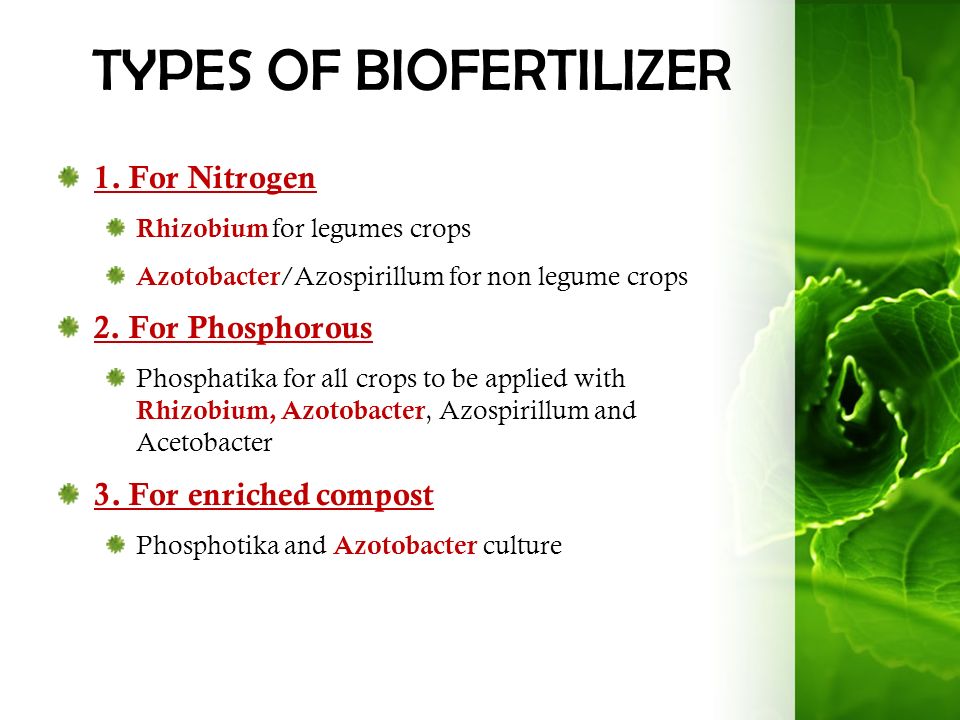 TYPES OF BIOFERTILIZER

1. For Nitrogen

Rhizobium for legumes crops

Azotobacter/Azospirillum for non legume crops

2. For Phosphorous

Phosphatika for all crops to be applied with Rhizobium, Azotobacter, Azospirillum and Acetobacter

3. For enriched compost

Phosphotika and Azotobacter culture